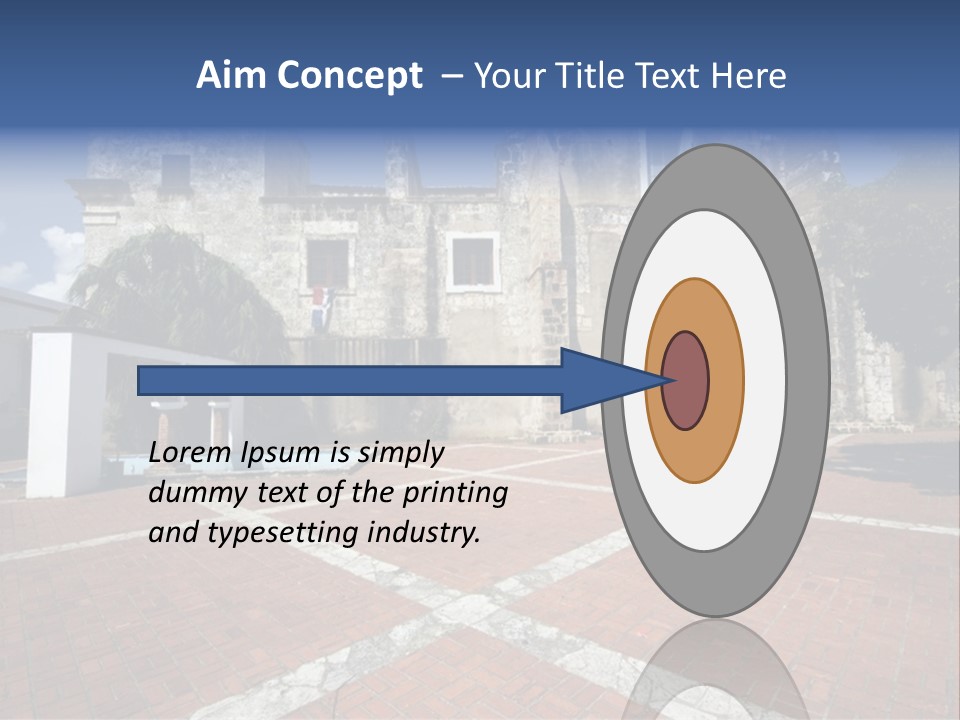 Aim Concept – Your Title Text Here

Lorem Ipsum is simply dummy text of the printing and typesetting industry.